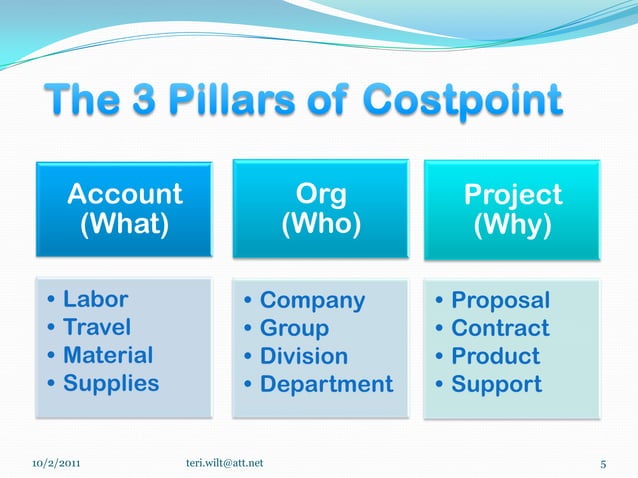 The 3 Pillars of Costpoint

Account (What)

• Labor
• Travel
• Material
• Supplies

Org (Who)

• Company
• Group
• Division
• Department

Project (Why)

• Proposal
• Contract
• Product
• Support

10/2/2011 teri.wilt@att.net 5